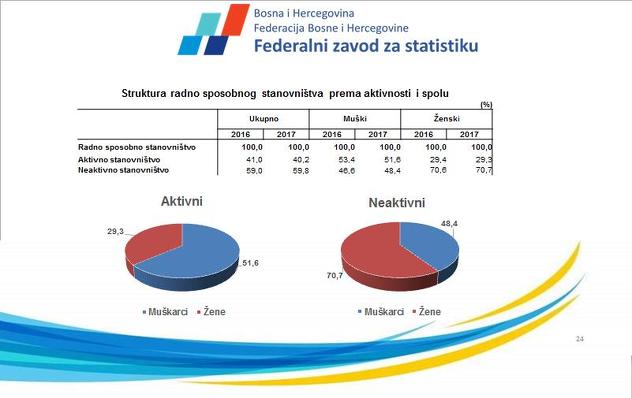 Bosna i Hercegovina
Federacija Bosne i Hercegovine
Federalni zavod za statistiku

Struktura radno sposobnog stanovništva prema aktivnosti i spolu

(%)

| | Ukupno | | Muški | | Ženski | |
|---|---|---|---|---|---|---|
| | 2016 | 2017 | 2016 | 2017 | 2016 | 2017 |
| Radno sposobno stanovništvo | 100,0 | 100,0 | 100,0 | 100,0 | 100,0 | 100,0 |
| Aktivno stanovništvo | 41,0 | 40,2 | 53,4 | 51,6 | 29,4 | 29,3 |
| Neaktivno stanovništvo | 59,0 | 59,8 | 46,6 | 48,4 | 70,6 | 70,7 |

Aktivni

29,3
51,6

Muškarci Žene

Neaktivni

48,4
70,7

Muškarci Žene

24